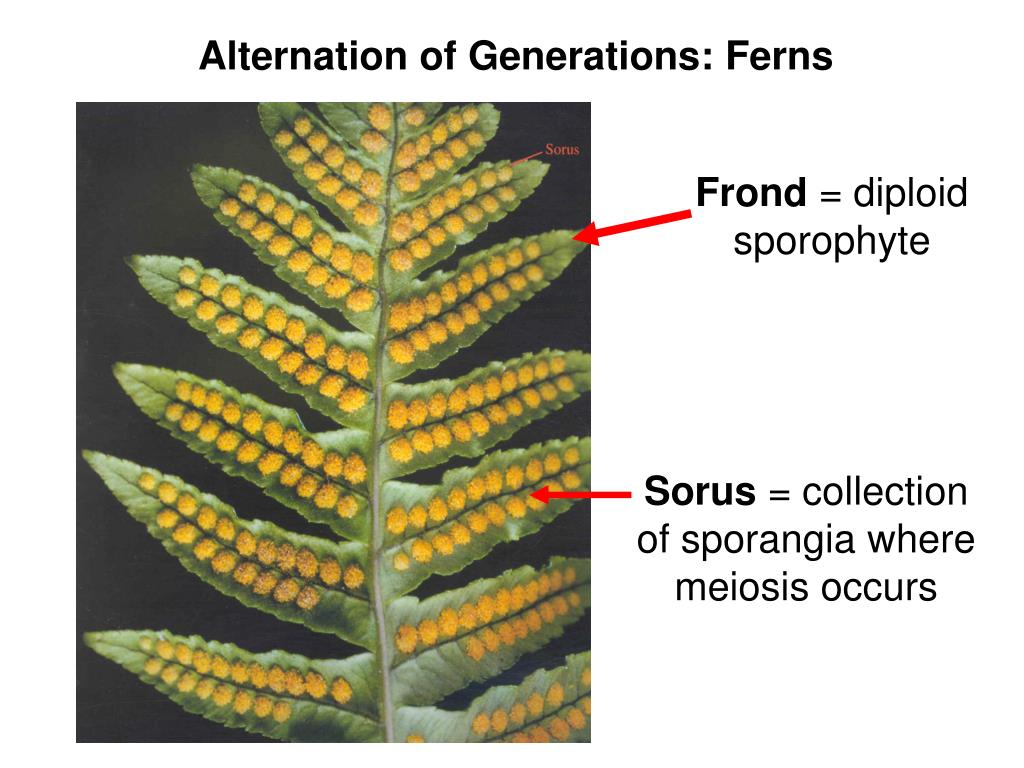 Alternation of Generations: Ferns

Sorus

Frond = diploid sporophyte

Sorus = collection of sporangia where meiosis occurs